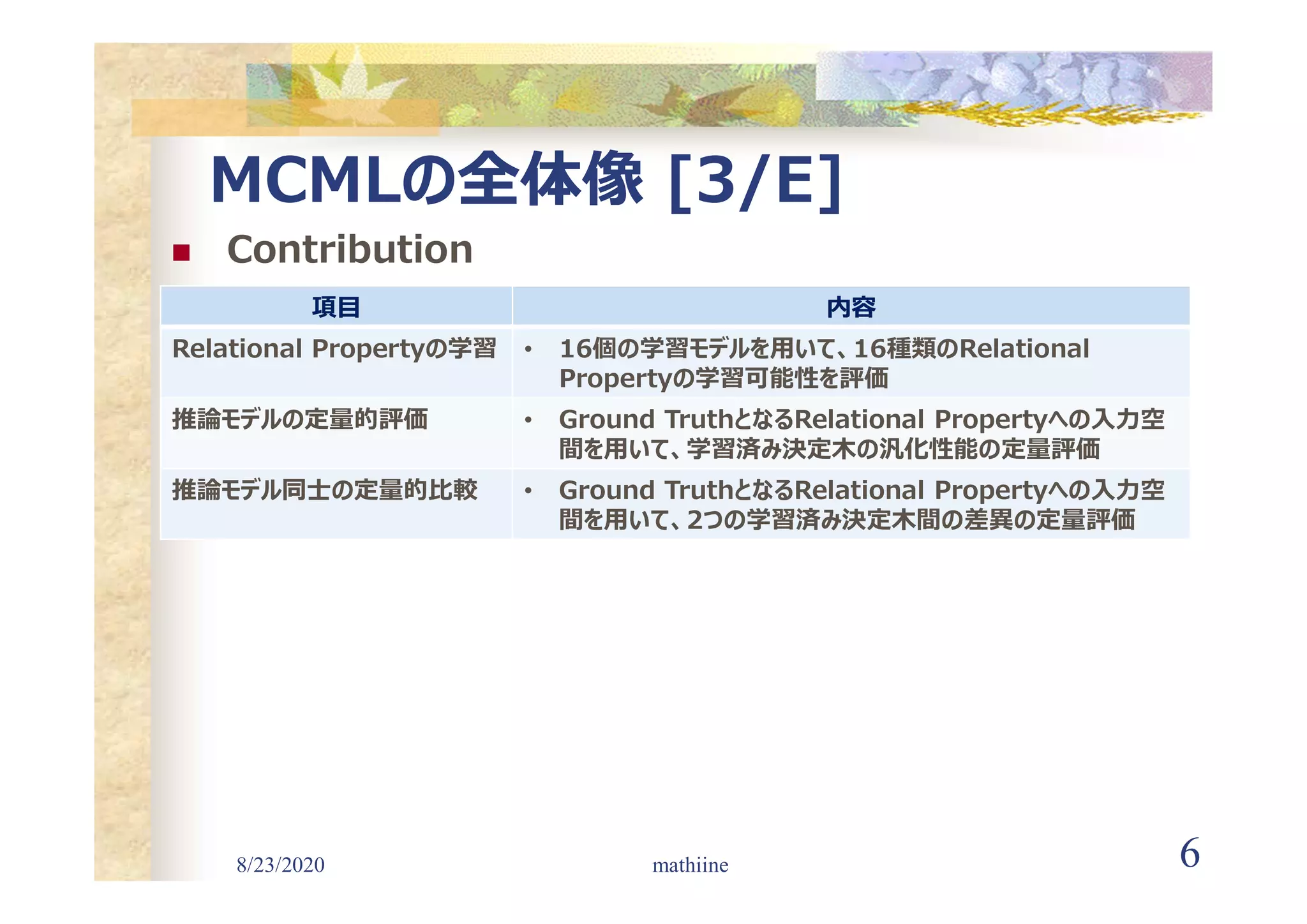 MCMLの全体像 [3/E]

■ Contribution

| 項目 | 内容 |
|---|---|
| Relational Propertyの学習 | • 16個の学習モデルを用いて、16種類のRelational Propertyの学習可能性を評価 |
| 推論モデルの定量的評価 | • Ground TruthとなるRelational Propertyへの入力空間を用いて、学習済み決定木の汎化性能の定量評価 |
| 推論モデル同士の定量的比較 | • Ground TruthとなるRelational Propertyへの入力空間を用いて、2つの学習済み決定木間の差異の定量評価 |

8/23/2020
mathiine
6